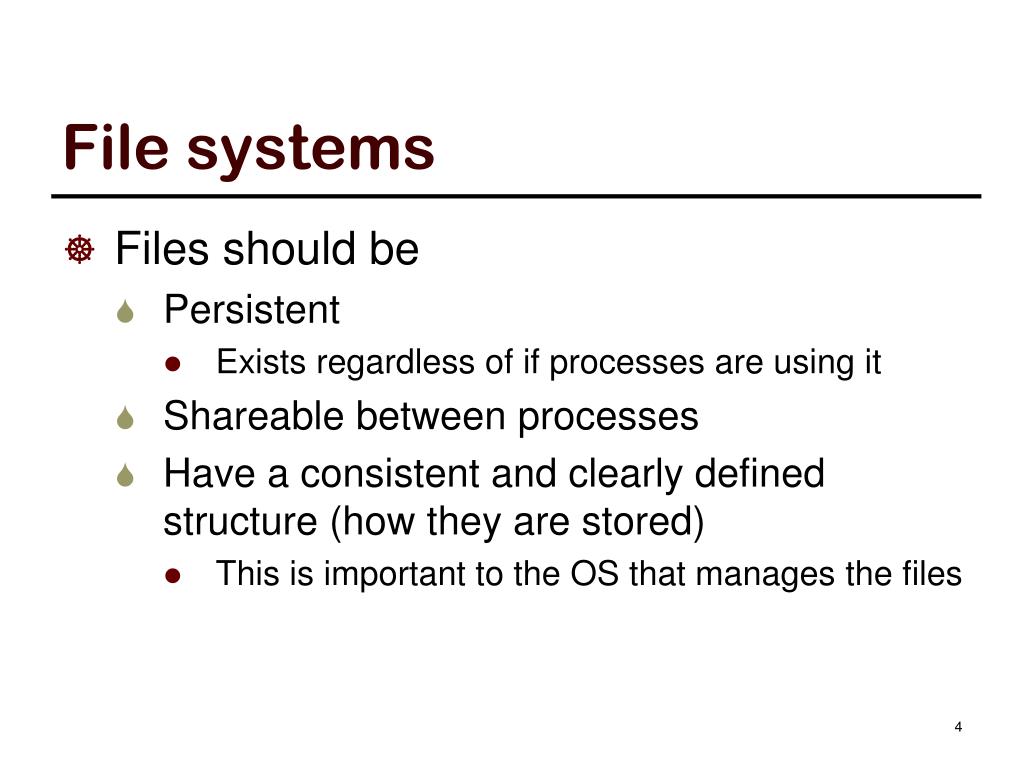 File systems

Files should be

Persistent

Exists regardless of if processes are using it

Shareable between processes

Have a consistent and clearly defined structure (how they are stored)

This is important to the OS that manages the files

4